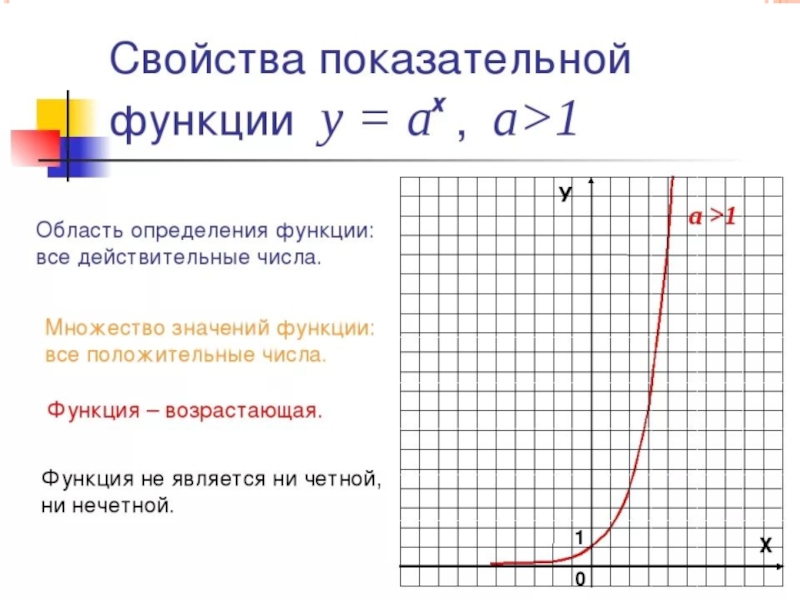 Свойства показательной функции $y = a^x$, $a>1$

Область определения функции: все действительные числа.

Множество значений функции: все положительные числа.

Функция – возрастающая.

Функция не является ни четной, ни нечетной.

У

$a>1$

1

Х

0